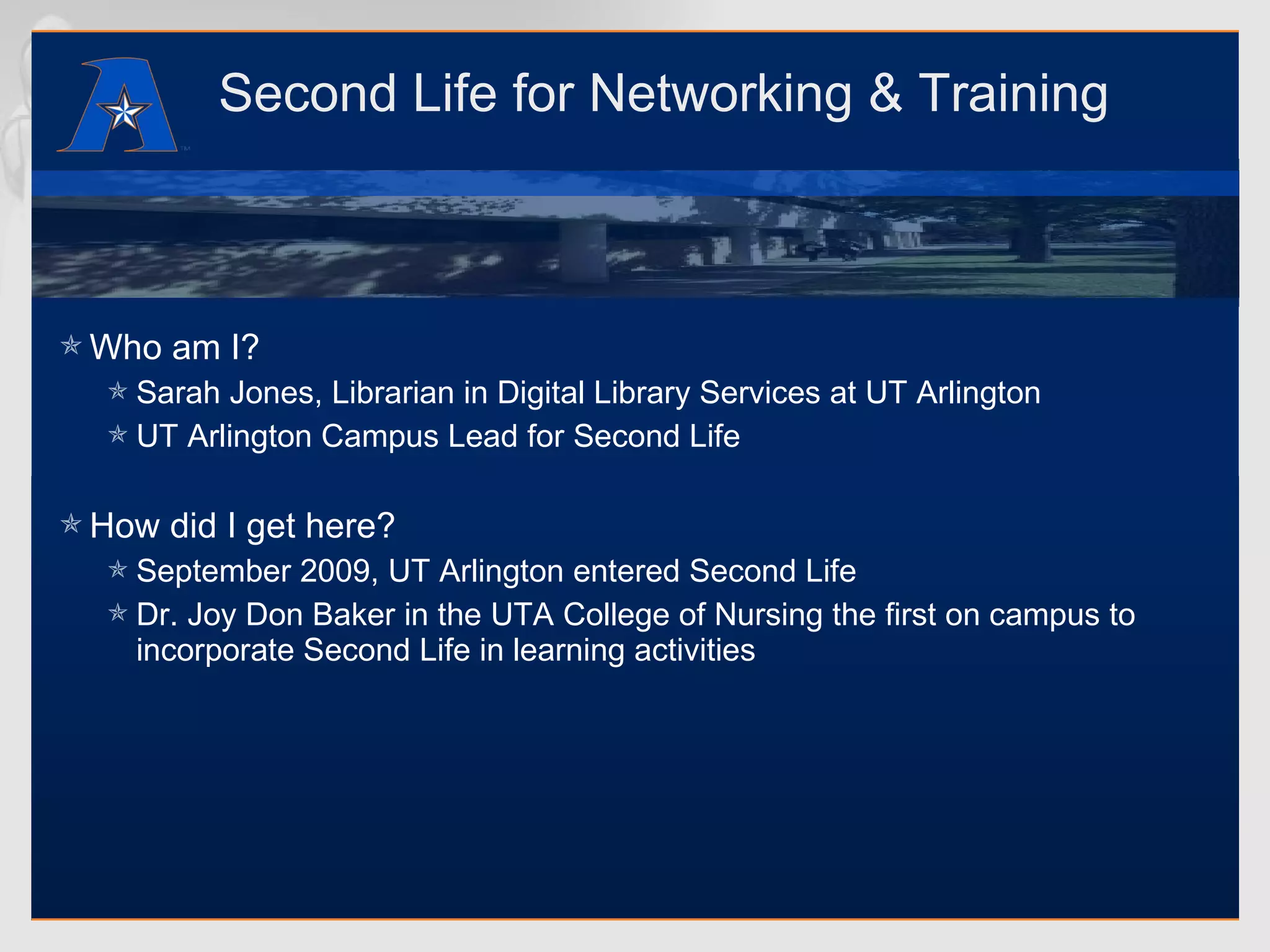 Second Life for Networking & Training

Who am I?

Sarah Jones, Librarian in Digital Library Services at UT Arlington

UT Arlington Campus Lead for Second Life

How did I get here?

September 2009, UT Arlington entered Second Life

Dr. Joy Don Baker in the UTA College of Nursing the first on campus to incorporate Second Life in learning activities